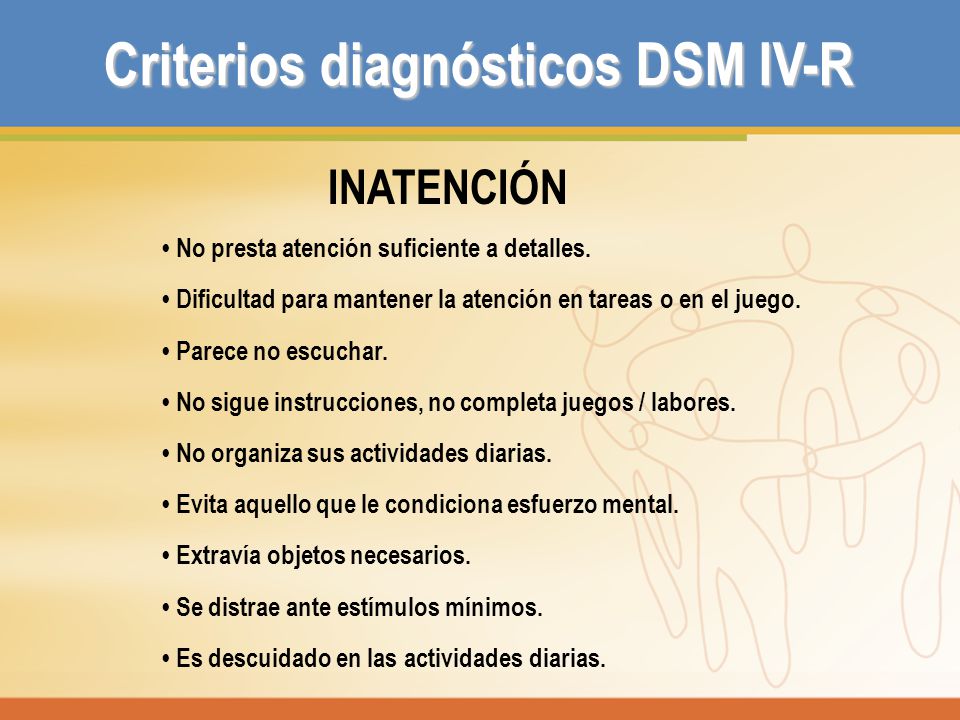 Criterios diagnósticos DSM IV-R

INATENCIÓN

• No presta atención suficiente a detalles.

• Dificultad para mantener la atención en tareas o en el juego.

• Parece no escuchar.

• No sigue instrucciones, no completa juegos / labores.

• No organiza sus actividades diarias.

• Evita aquello que le condiciona esfuerzo mental.

• Extravía objetos necesarios.

• Se distrae ante estímulos mínimos.

• Es descuidado en las actividades diarias.